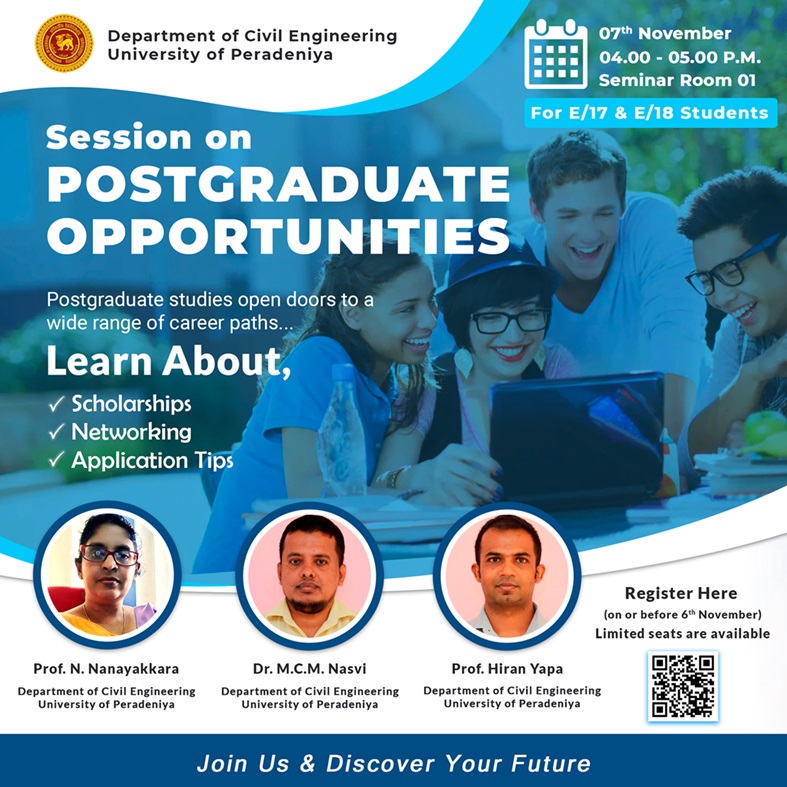 Department of Civil Engineering
University of Peradeniya

07th November
04.00 - 05.00 P.M.
Seminar Room 01

For E/17 & E/18 Students

Session on
POSTGRADUATE OPPORTUNITIES

Postgraduate studies open doors to a wide range of career paths...

Learn About,

✓ Scholarships
✓ Networking
✓ Application Tips

Prof. N. Nanayakkara
Department of Civil Engineering
University of Peradeniya

Dr. M.C.M. Nasvi
Department of Civil Engineering
University of Peradeniya

Prof. Hiran Yapa
Department of Civil Engineering
University of Peradeniya

Register Here
(on or before 6th November)
Limited seats are available

Join Us & Discover Your Future